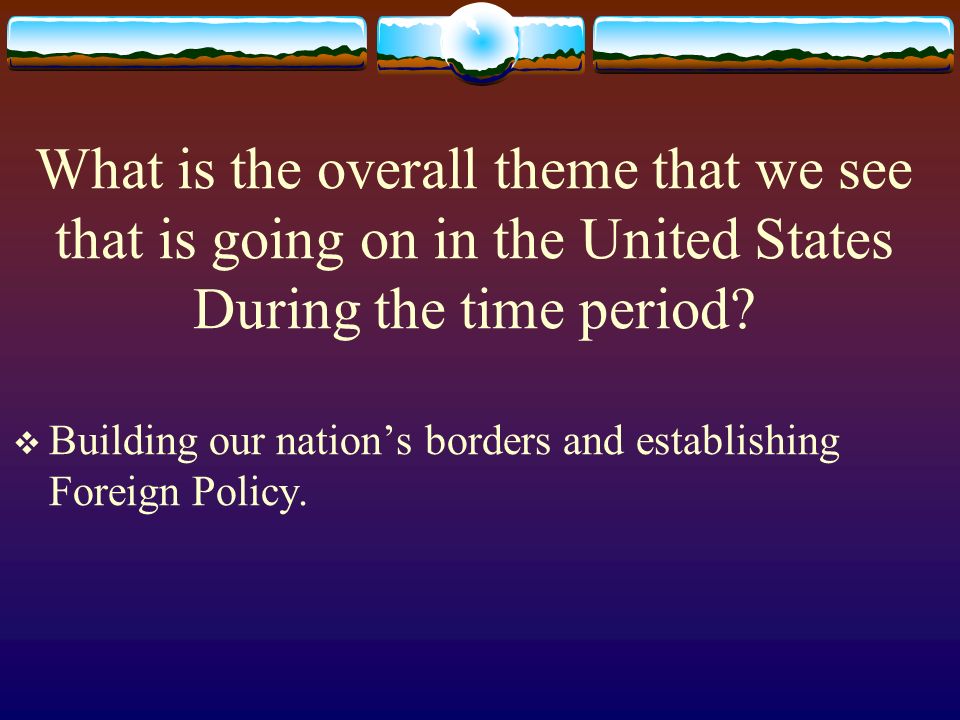 What is the overall theme that we see that is going on in the United States During the time period?

❖ Building our nation’s borders and establishing Foreign Policy.